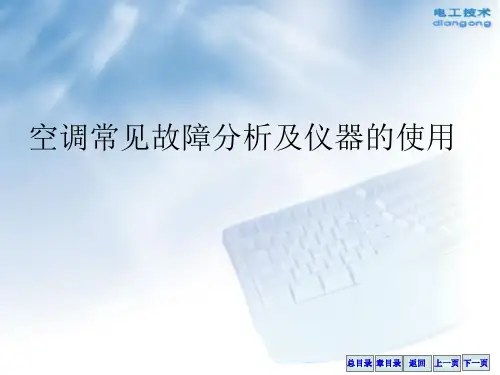 电工技术
diangong

空调常见故障分析及仪器的使用

总目录 章目录 返回 上一页 下一页